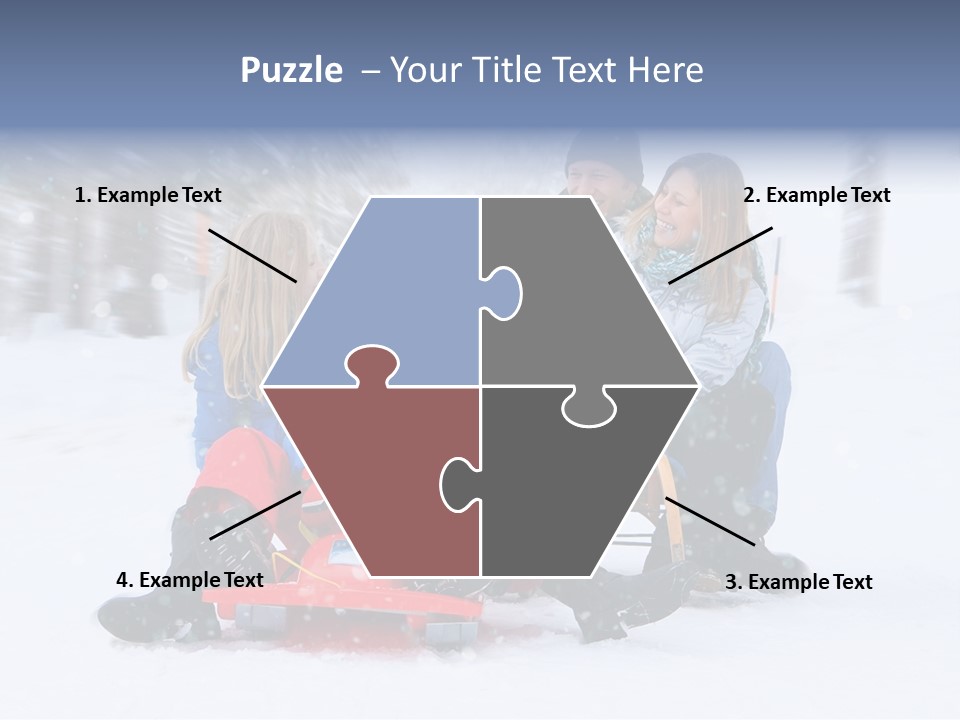 Puzzle – Your Title Text Here

1. Example Text

2. Example Text

4. Example Text

3. Example Text